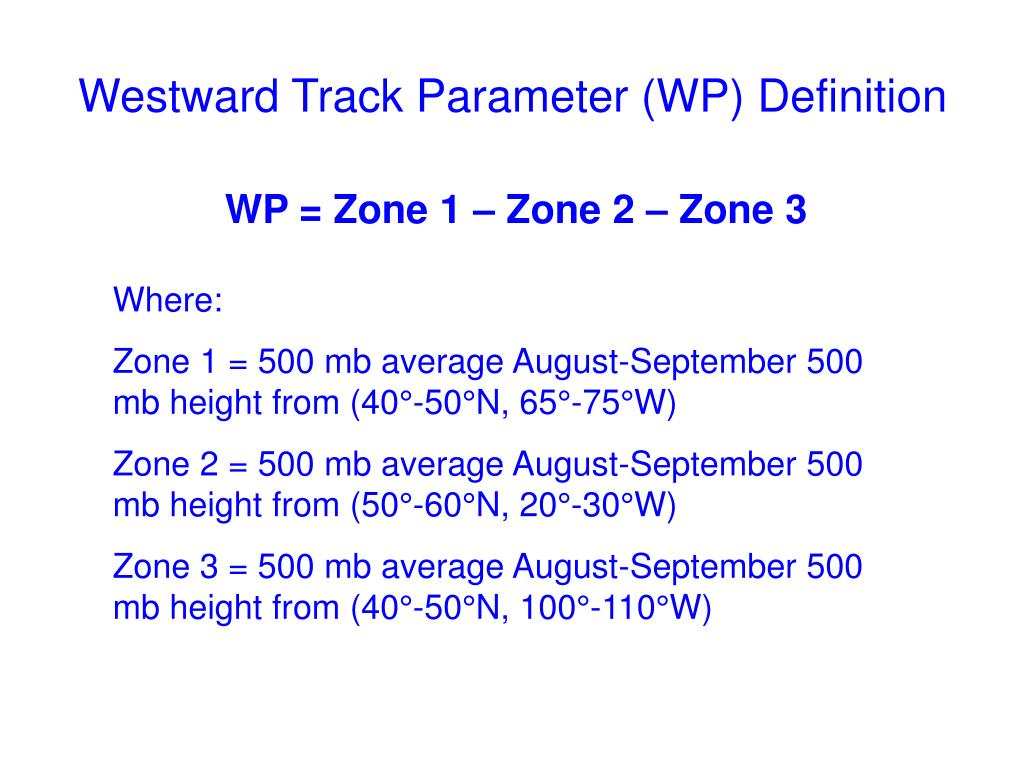 Westward Track Parameter (WP) Definition

WP = Zone 1 – Zone 2 – Zone 3

Where:

Zone 1 = 500 mb average August-September 500 mb height from (40°-50°N, 65°-75°W)

Zone 2 = 500 mb average August-September 500 mb height from (50°-60°N, 20°-30°W)

Zone 3 = 500 mb average August-September 500 mb height from (40°-50°N, 100°-110°W)